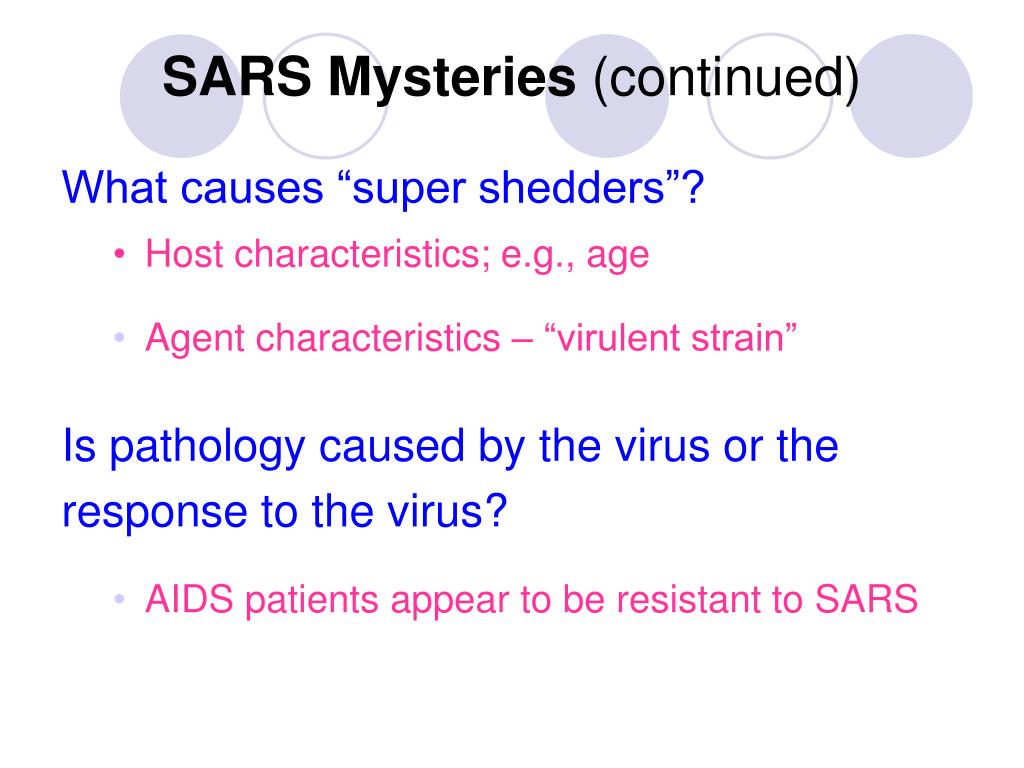 SARS Mysteries (continued)

What causes “super shedders”?

• Host characteristics; e.g., age

• Agent characteristics – “virulent strain”

Is pathology caused by the virus or the response to the virus?

• AIDS patients appear to be resistant to SARS